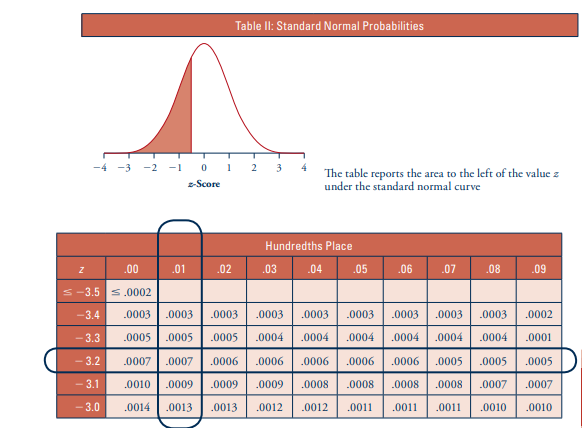 Table II: Standard Normal Probabilities

−4 −3 −2 −1 0 1 2 3 4
z-Score

The table reports the area to the left of the value z under the standard normal curve

| | Hundredths Place | | | | | | | | | |
|---|---|---|---|---|---|---|---|---|---|---|
| z | .00 | .01 | .02 | .03 | .04 | .05 | .06 | .07 | .08 | .09 |
| ≤ −3.5 | ≤ .0002 | | | | | | | | | |
| −3.4 | .0003 | .0003 | .0003 | .0003 | .0003 | .0003 | .0003 | .0003 | .0003 | .0002 |
| −3.3 | .0005 | .0005 | .0005 | .0004 | .0004 | .0004 | .0004 | .0004 | .0004 | .0001 |
| −3.2 | .0007 | .0007 | .0006 | .0006 | .0006 | .0006 | .0006 | .0005 | .0005 | .0005 |
| −3.1 | .0010 | .0009 | .0009 | .0009 | .0008 | .0008 | .0008 | .0008 | .0007 | .0007 |
| −3.0 | .0014 | .0013 | .0013 | .0012 | .0012 | .0011 | .0011 | .0011 | .0010 | .0010 |